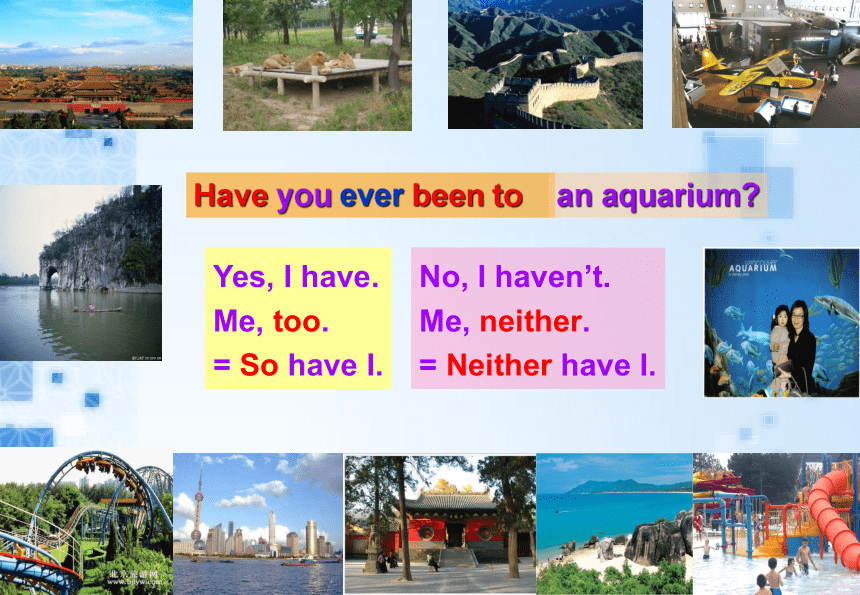 Have you ever been to an aquarium?

Yes, I have.
Me, too.
= So have I.

No, I haven't.
Me, neither.
= Neither have I.

AQUARIUM